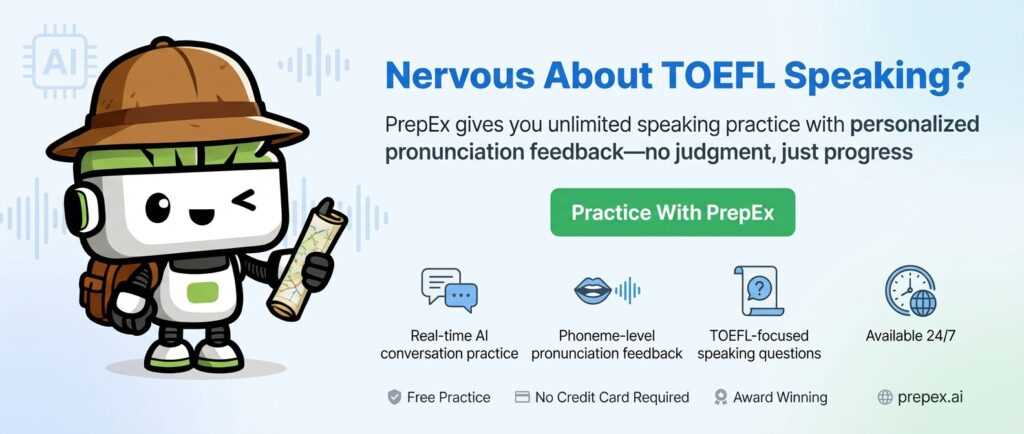 AI

Nervous About TOEFL Speaking?

PrepEx gives you unlimited speaking practice with personalized pronunciation feedback—no judgment, just progress

Practice With PrepEx

Real-time AI conversation practice

Phoneme-level pronunciation feedback

TOEFL-focused speaking questions

Available 24/7

Free Practice

No Credit Card Required

Award Winning

prepex.ai